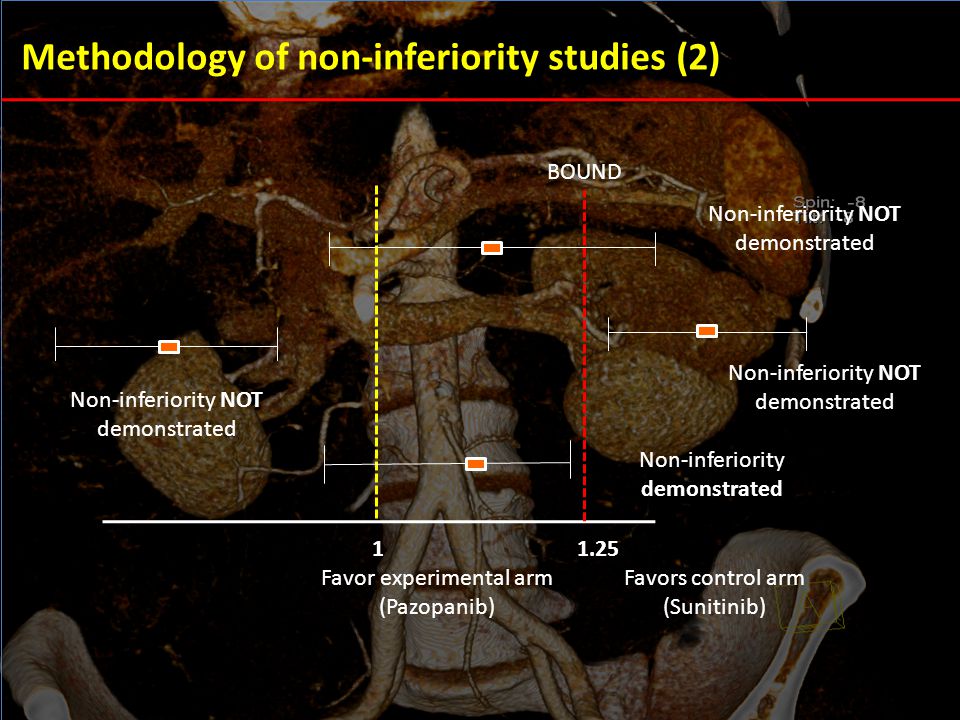 Methodology of non-inferiority studies (2)

BOUND

Spin: -8

Non-inferiority NOT demonstrated

Non-inferiority NOT demonstrated

Non-inferiority NOT demonstrated

Non-inferiority demonstrated

1

1.25

Favor experimental arm (Pazopanib)

Favors control arm (Sunitinib)